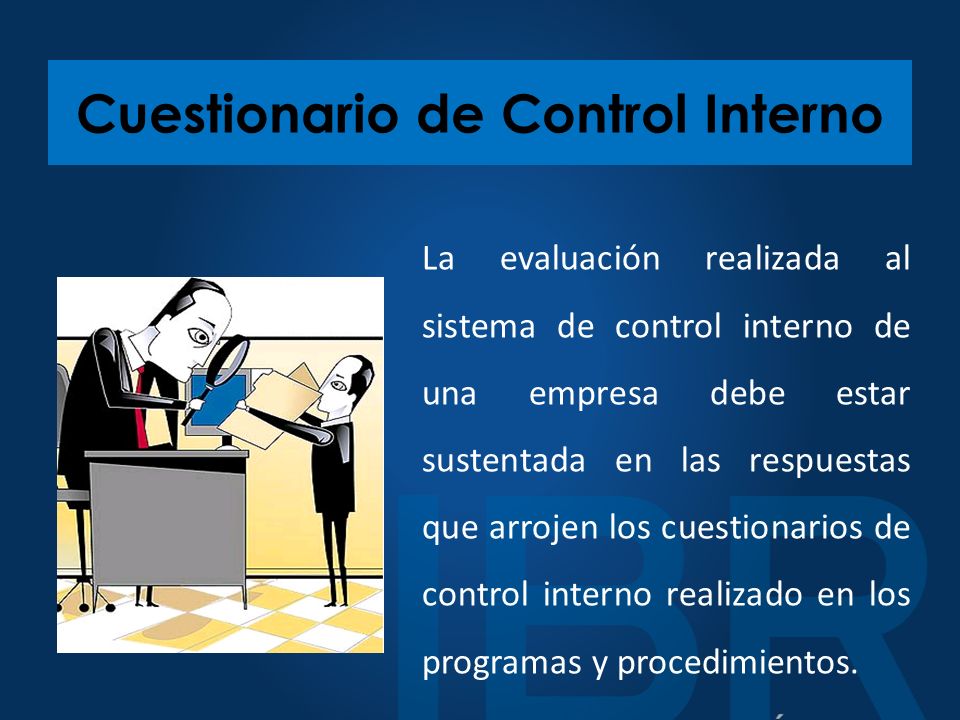 Cuestionario de Control Interno

La evaluación realizada al sistema de control interno de una empresa debe estar sustentada en las respuestas que arrojen los cuestionarios de control interno realizado en los programas y procedimientos.

IBR